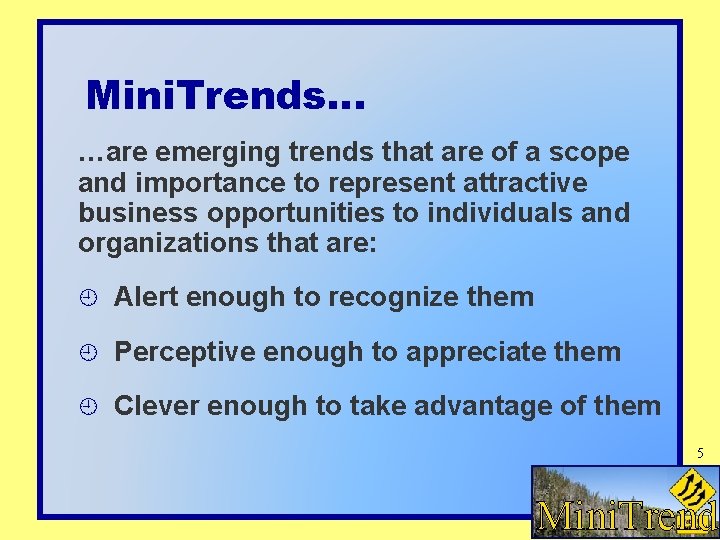 MiniTrends…

…are emerging trends that are of a scope and importance to represent attractive business opportunities to individuals and organizations that are:

Alert enough to recognize them

Perceptive enough to appreciate them

Clever enough to take advantage of them

5

MiniTrend